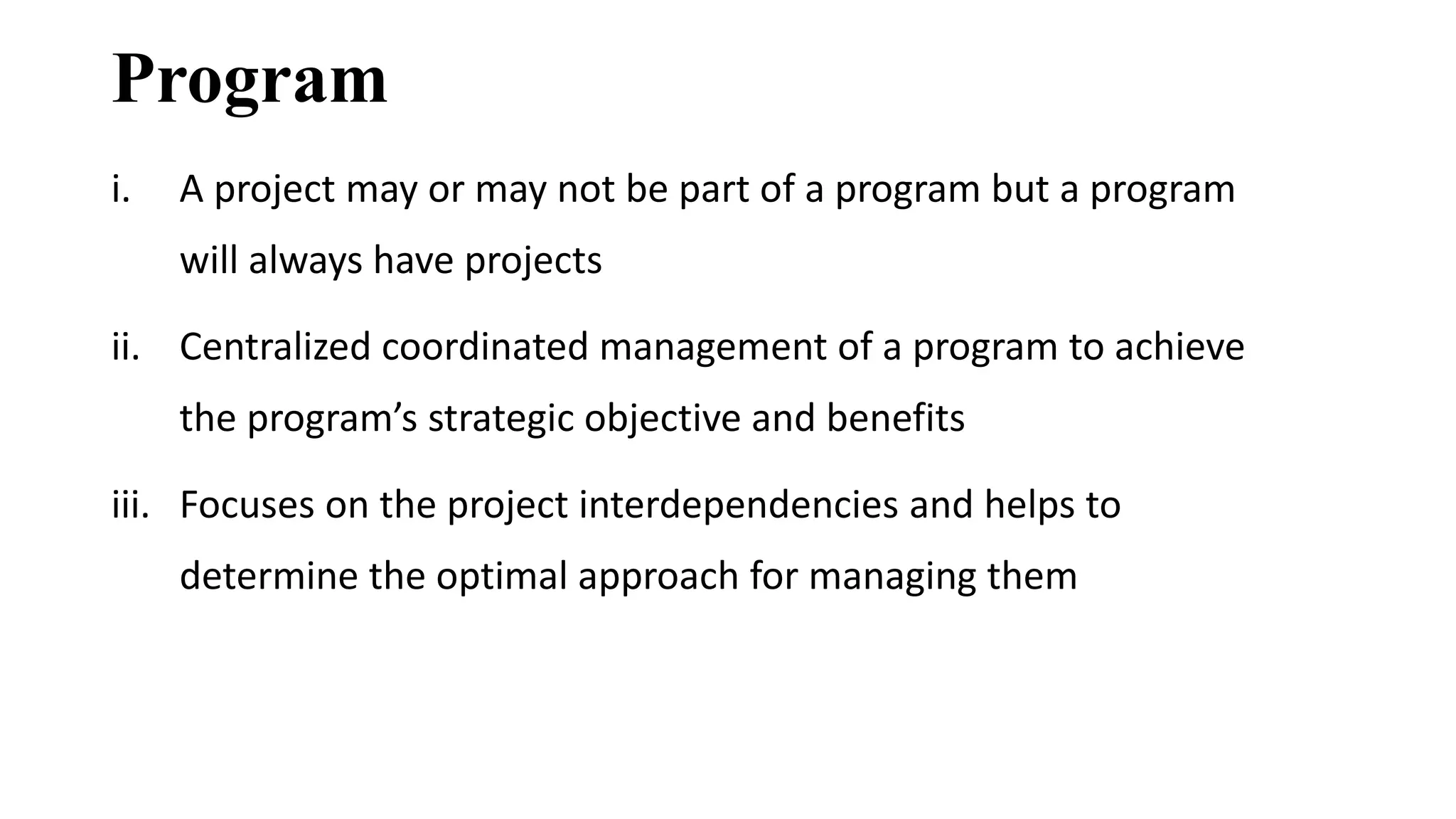 Program

i. A project may or may not be part of a program but a program will always have projects

ii. Centralized coordinated management of a program to achieve the program’s strategic objective and benefits

iii. Focuses on the project interdependencies and helps to determine the optimal approach for managing them